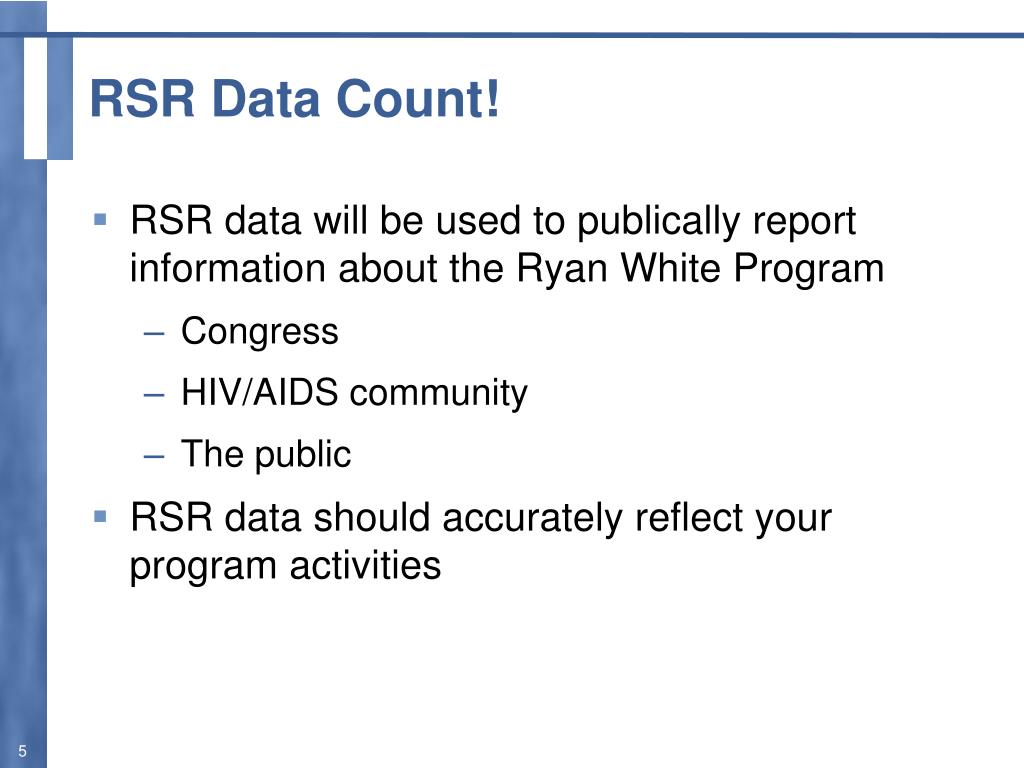 RSR Data Count!

▪ RSR data will be used to publically report information about the Ryan White Program
– Congress
– HIV/AIDS community
– The public

▪ RSR data should accurately reflect your program activities

5